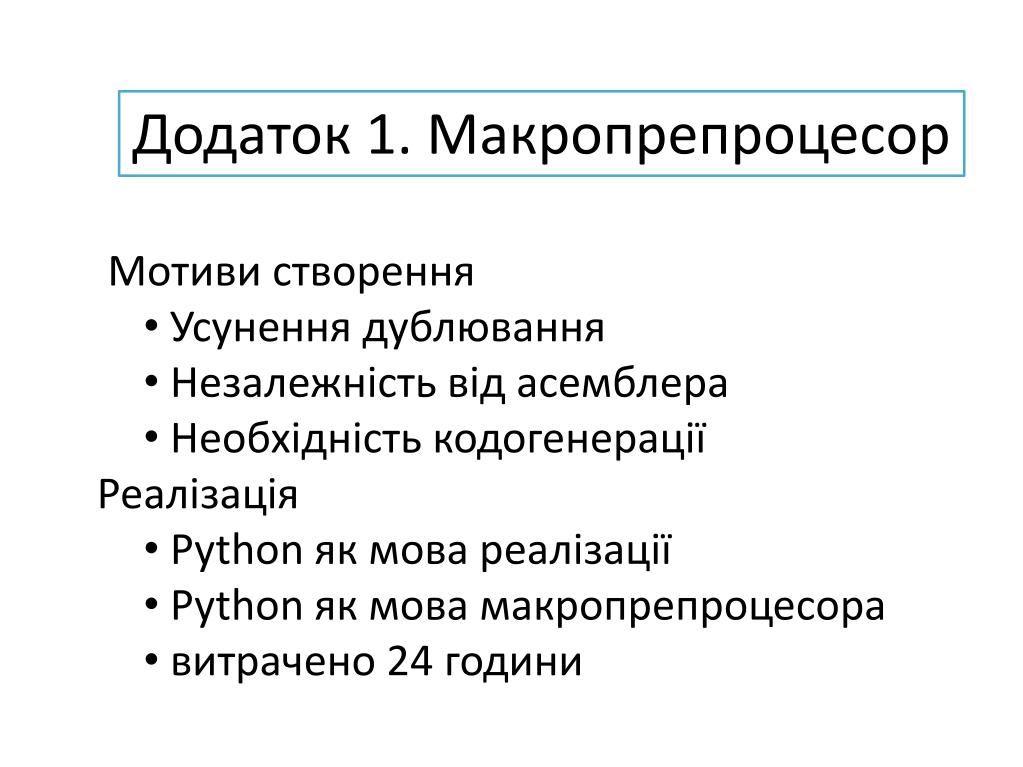 Додаток 1. Макропрепроцесор

Мотиви створення
• Усунення дублювання
• Незалежність від асемблера
• Необхідність кодогенерації

Реалізація
• Python як мова реалізації
• Python як мова макропрепроцесора
• витрачено 24 години